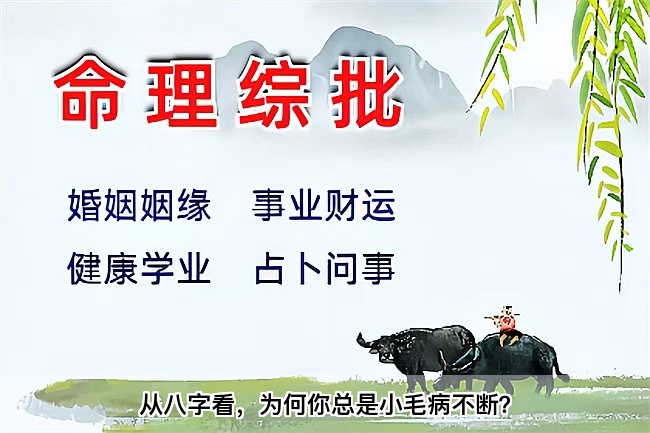 命理综批

婚姻姻缘　事业财运

健康学业　占卜问事

从八字看，为何你总是小毛病不断?